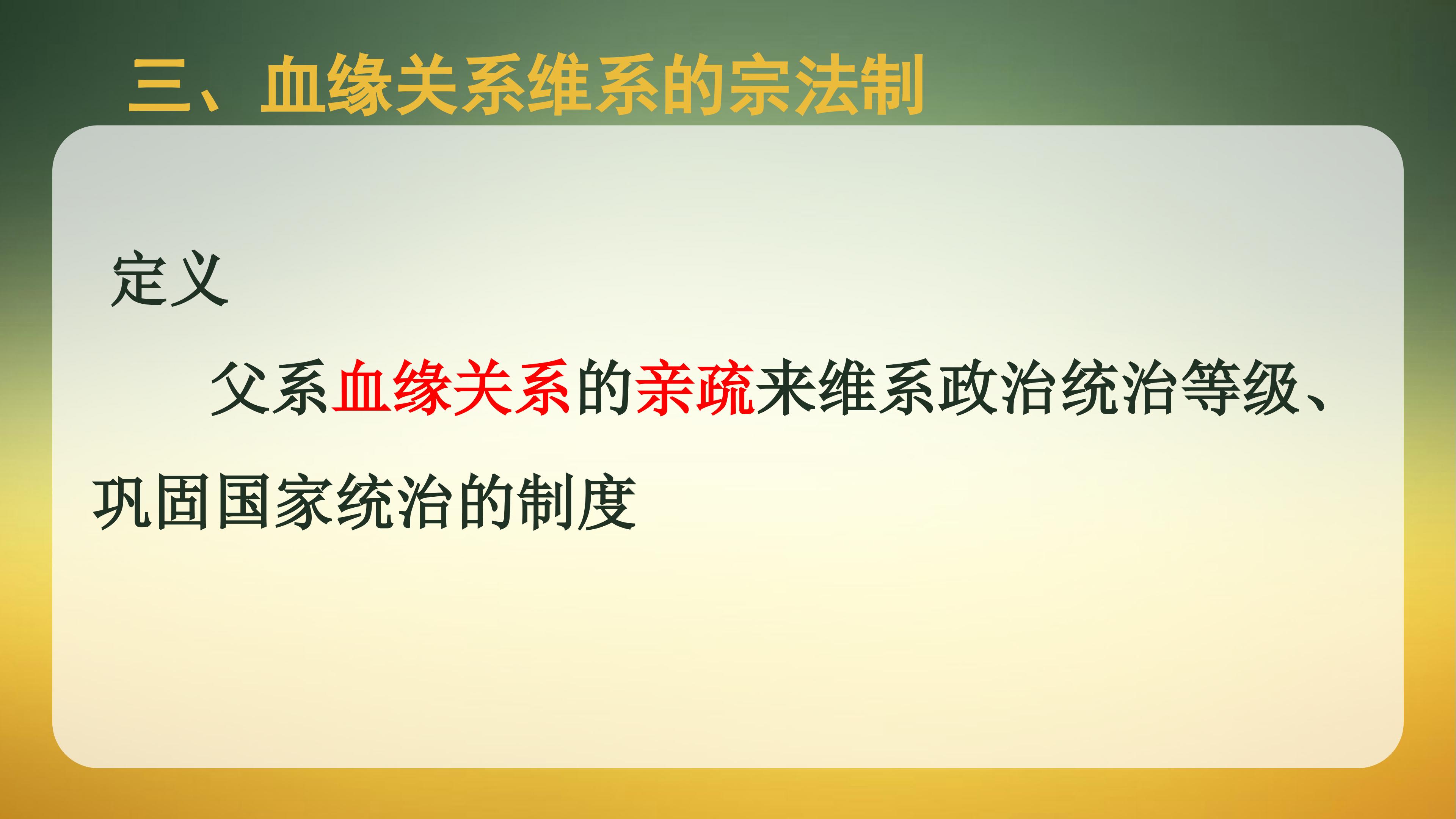 三、血缘关系维系的宗法制

定义

父系血缘关系的亲疏来维系政治统治等级、巩固国家统治的制度